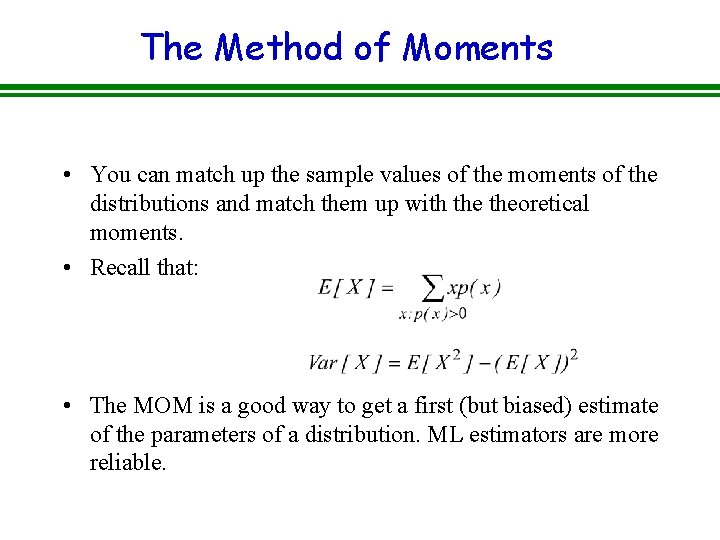 The Method of Moments

• You can match up the sample values of the moments of the distributions and match them up with the theoretical moments.

• Recall that:

$E[X] = \sum_{x:p(x)>0} xp(x)$

$Var[X] = E[X^2] - (E[X])^2$

• The MOM is a good way to get a first (but biased) estimate of the parameters of a distribution. ML estimators are more reliable.